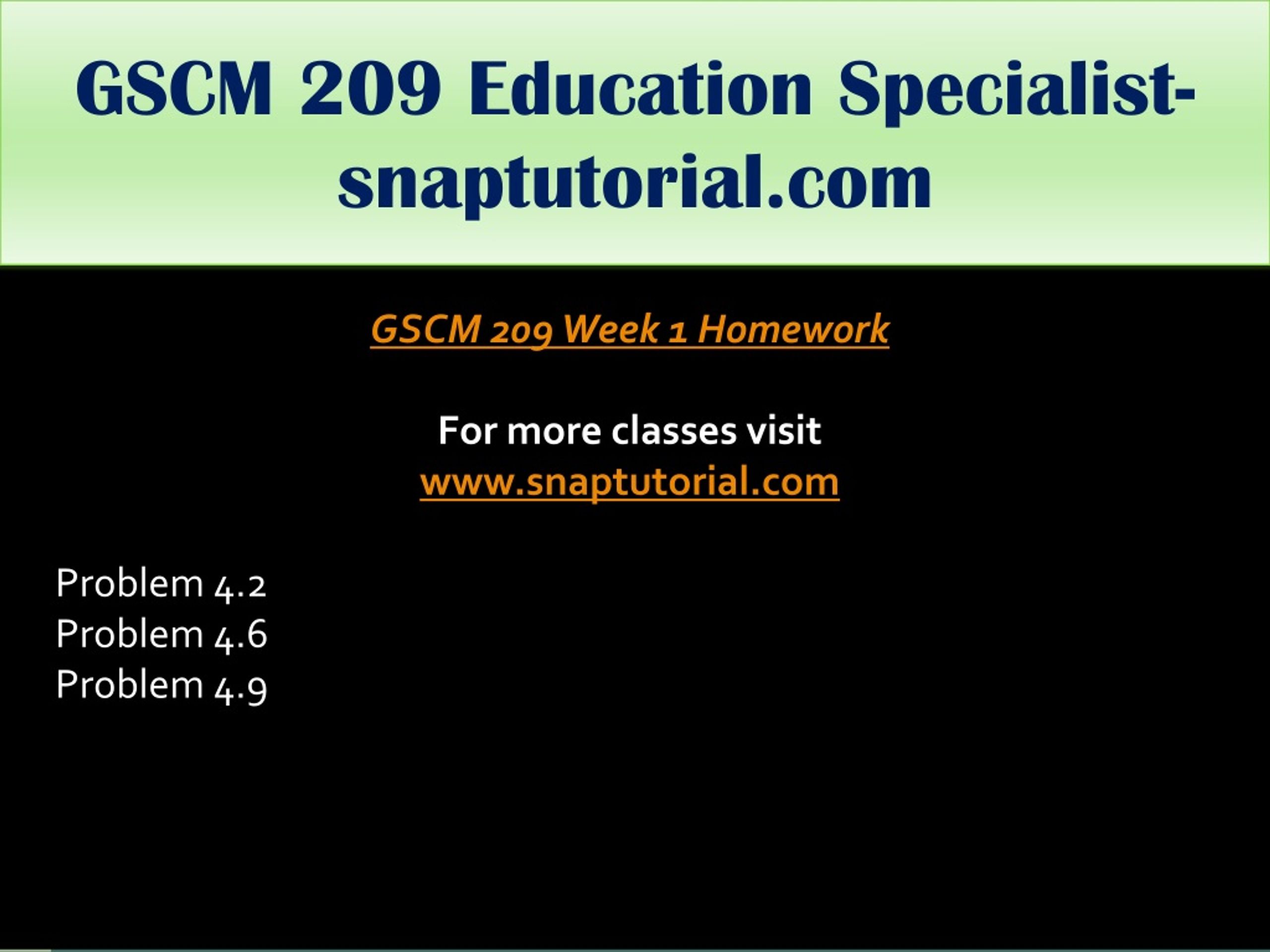 GSCM 209 Education Specialist-snaptutorial.com

GSCM 209 Week 1 Homework

For more classes visit
www.snaptutorial.com

Problem 4.2
Problem 4.6
Problem 4.9